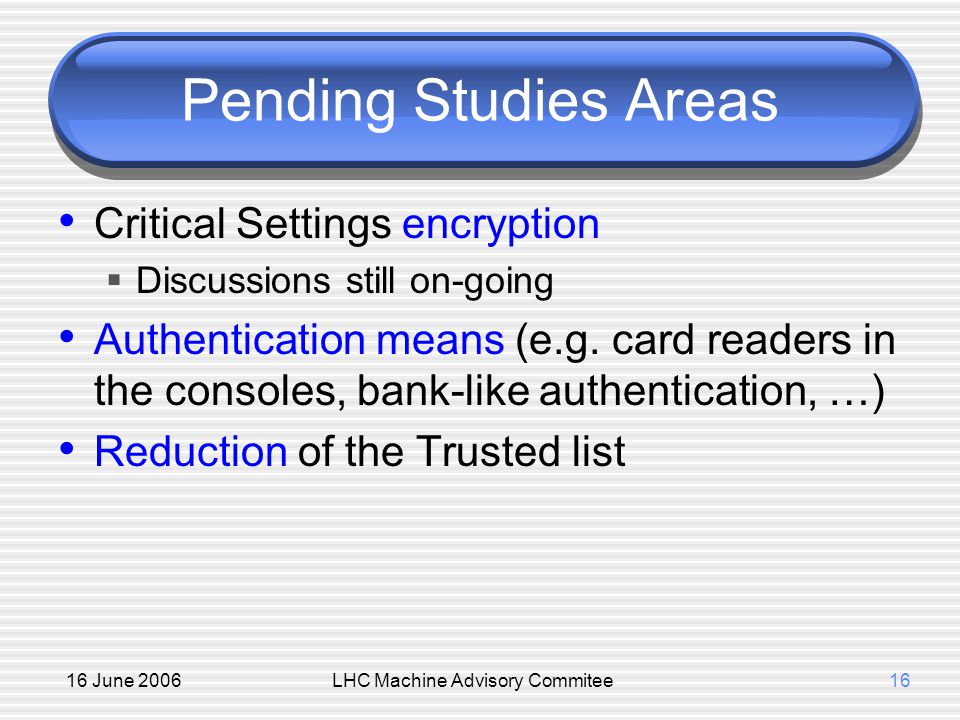 Pending Studies Areas

• Critical Settings encryption
▪ Discussions still on-going
• Authentication means (e.g. card readers in the consoles, bank-like authentication, …)
• Reduction of the Trusted list

16 June 2006
LHC Machine Advisory Commitee
16